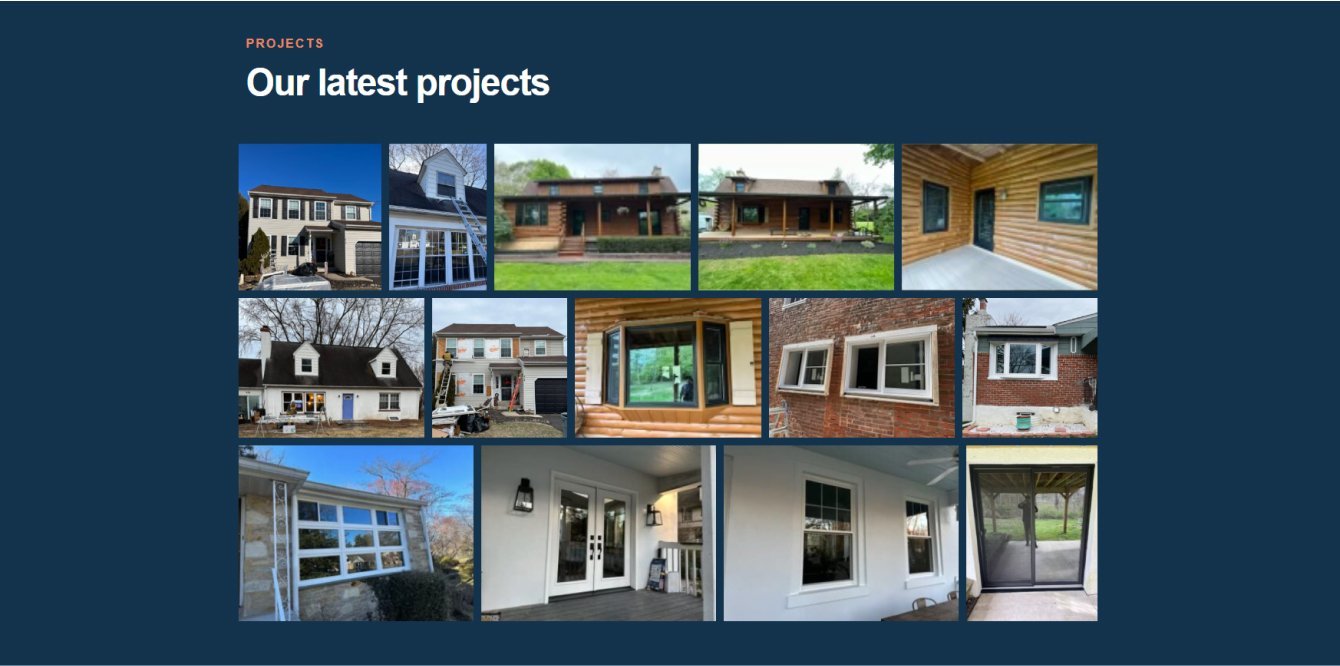 PROJECTS

Our latest projects